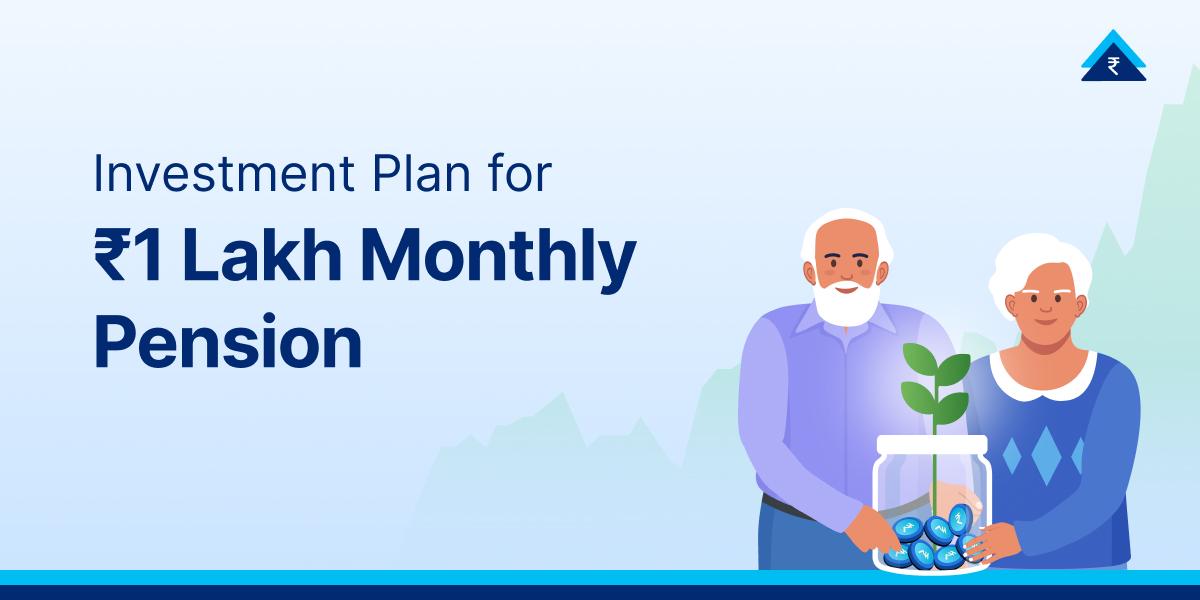 ₹

Investment Plan for

₹1 Lakh Monthly Pension